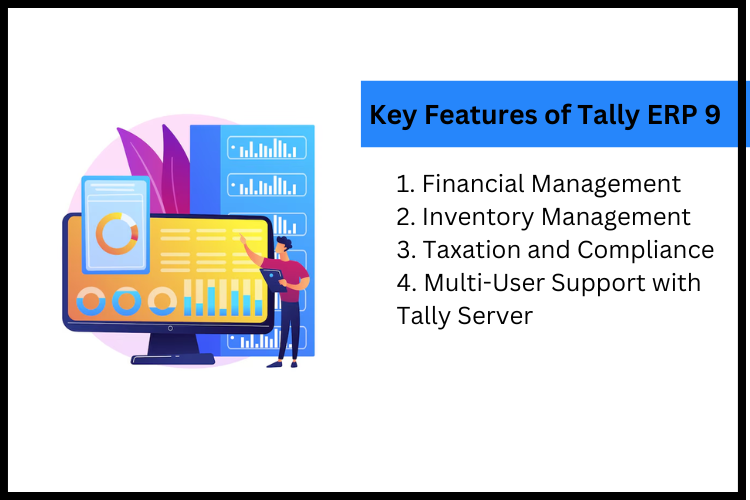 Key Features of Tally ERP 9

1. Financial Management
2. Inventory Management
3. Taxation and Compliance
4. Multi-User Support with Tally Server